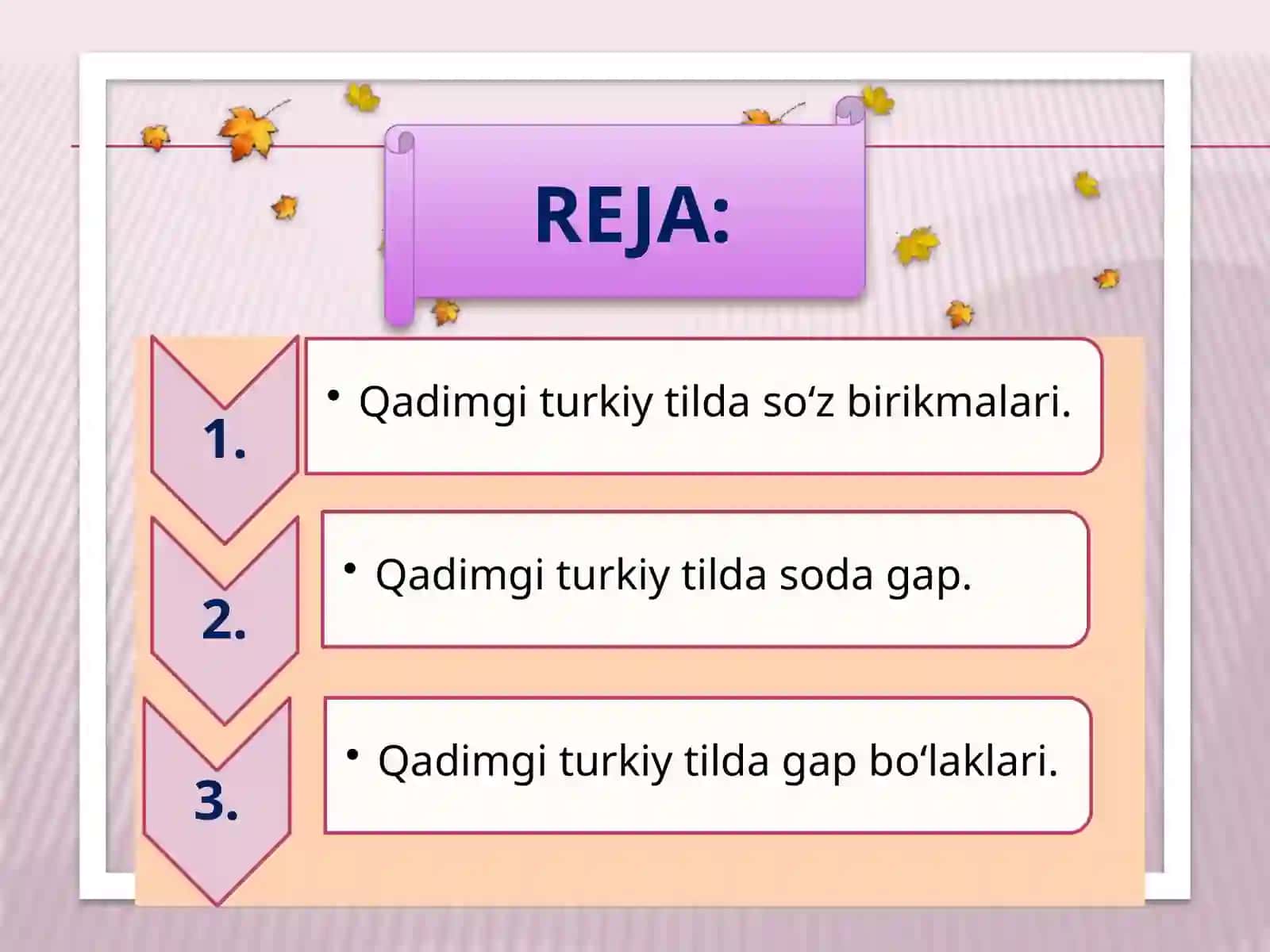 REJA:

1.

• Qadimgi turkiy tilda so‘z birikmalari.

2.

• Qadimgi turkiy tilda soda gap.

3.

• Qadimgi turkiy tilda gap bo‘laklari.